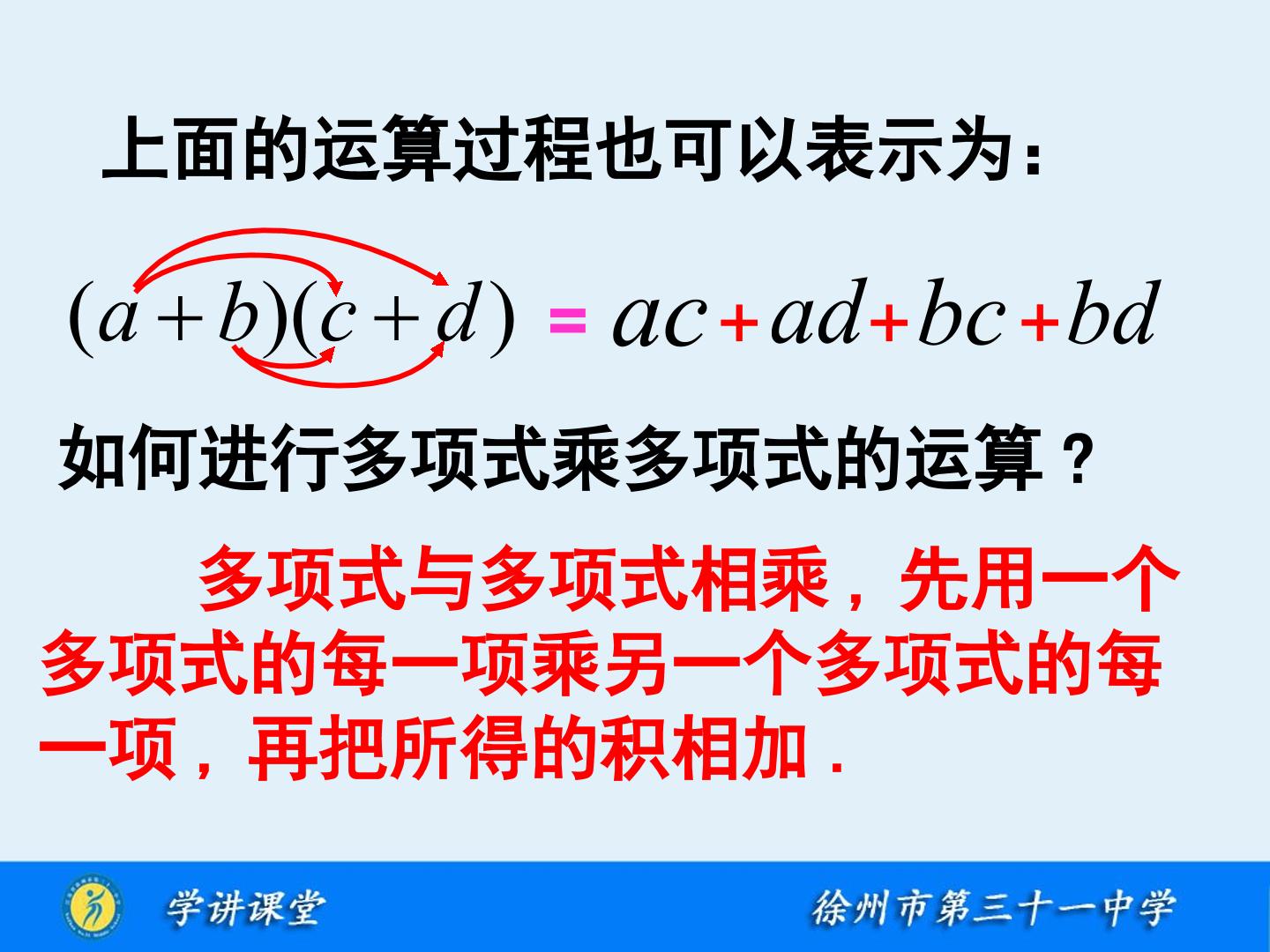 上面的运算过程也可以表示为：

$(a+b)(c+d) = ac+ad+bc+bd$

如何进行多项式乘多项式的运算？

多项式与多项式相乘，先用一个多项式的每一项乘另一个多项式的每一项，再把所得的积相加.

学讲课堂

徐州市第三十一中学